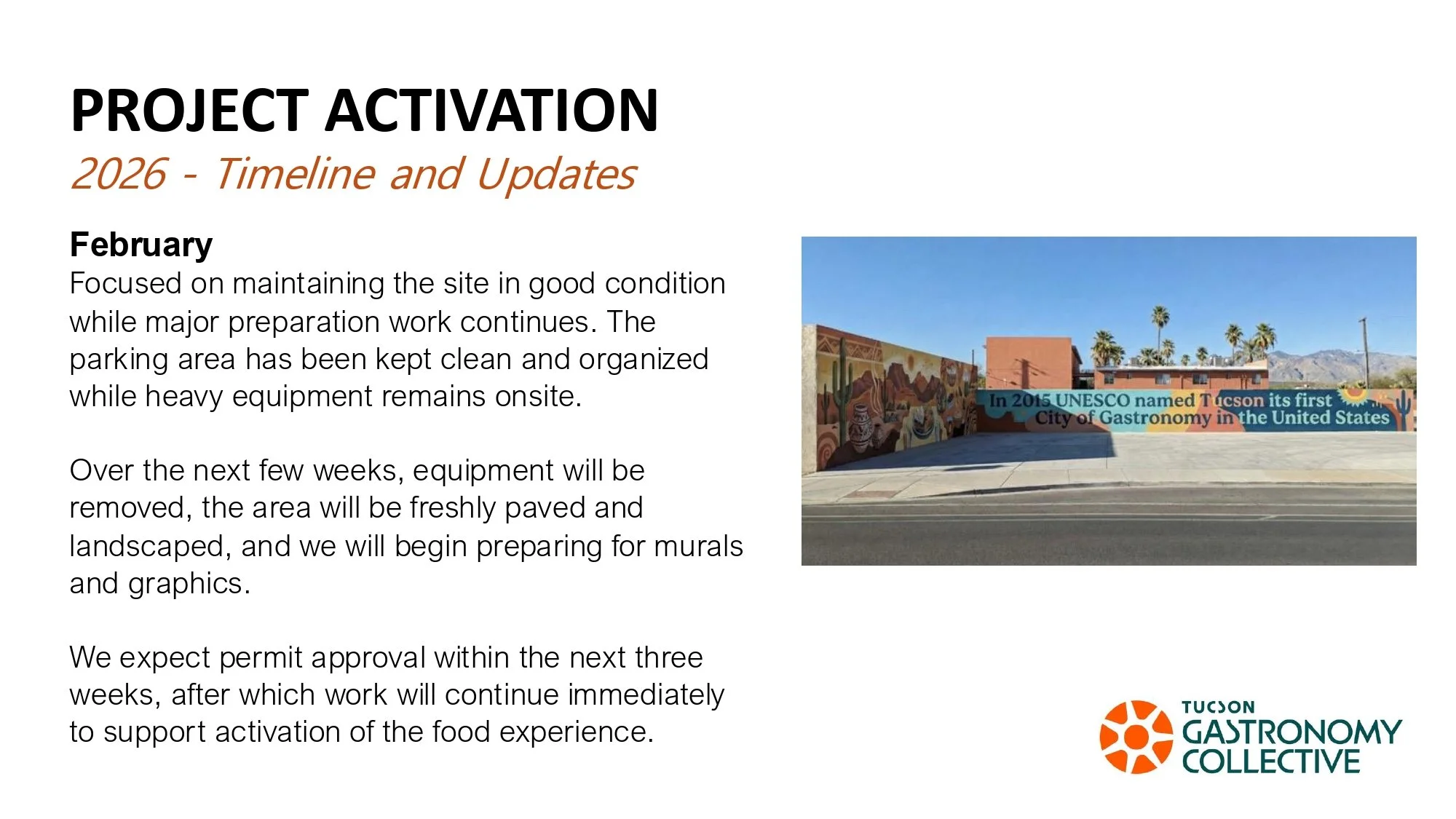 PROJECT ACTIVATION
2026 - Timeline and Updates

February
Focused on maintaining the site in good condition while major preparation work continues. The parking area has been kept clean and organized while heavy equipment remains onsite.

Over the next few weeks, equipment will be removed, the area will be freshly paved and landscaped, and we will begin preparing for murals and graphics.

We expect permit approval within the next three weeks, after which work will continue immediately to support activation of the food experience.

In 2015 UNESCO named Tucson its first City of Gastronomy in the United States

TUCSON
GASTRONOMY
COLLECTIVE